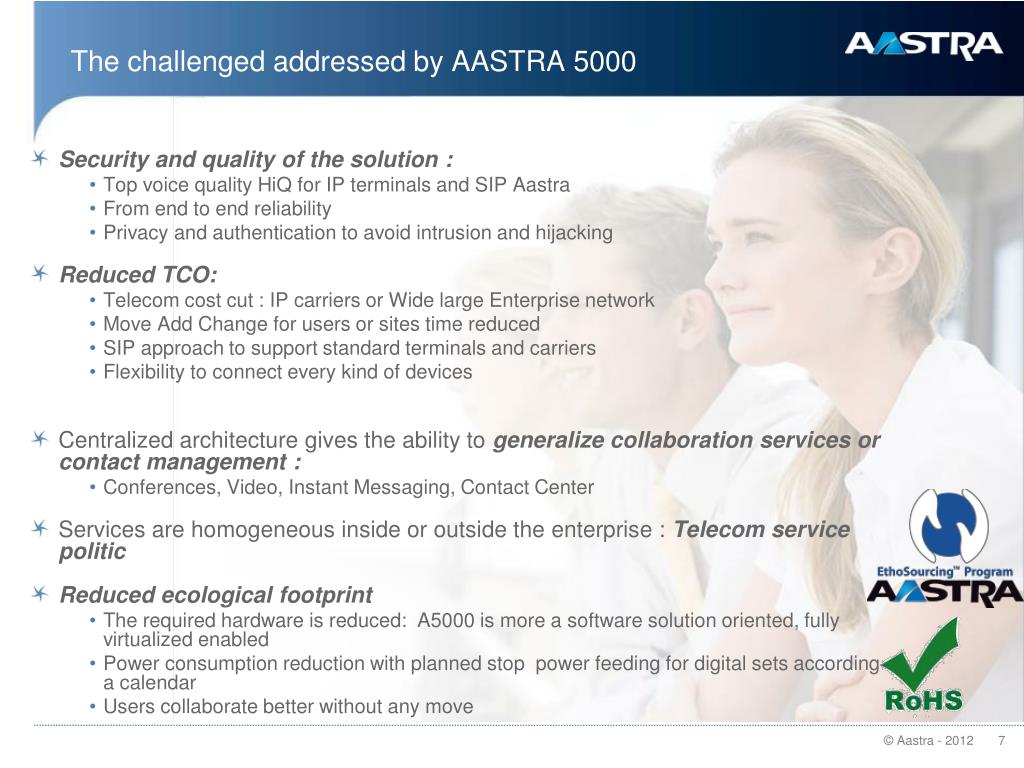 The challenged addressed by AASTRA 5000

AASTRA

Security and quality of the solution :
• Top voice quality HiQ for IP terminals and SIP Aastra
• From end to end reliability
• Privacy and authentication to avoid intrusion and hijacking

Reduced TCO:
• Telecom cost cut : IP carriers or Wide large Enterprise network
• Move Add Change for users or sites time reduced
• SIP approach to support standard terminals and carriers
• Flexibility to connect every kind of devices

Centralized architecture gives the ability to generalize collaboration services or contact management :
• Conferences, Video, Instant Messaging, Contact Center

Services are homogeneous inside or outside the enterprise : Telecom service politic

Reduced ecological footprint
• The required hardware is reduced: A5000 is more a software solution oriented, fully virtualized enabled
• Power consumption reduction with planned stop power feeding for digital sets according a calendar
• Users collaborate better without any move

EthoSourcing™ Program
AASTRA

RoHS

© Aastra - 2012 7